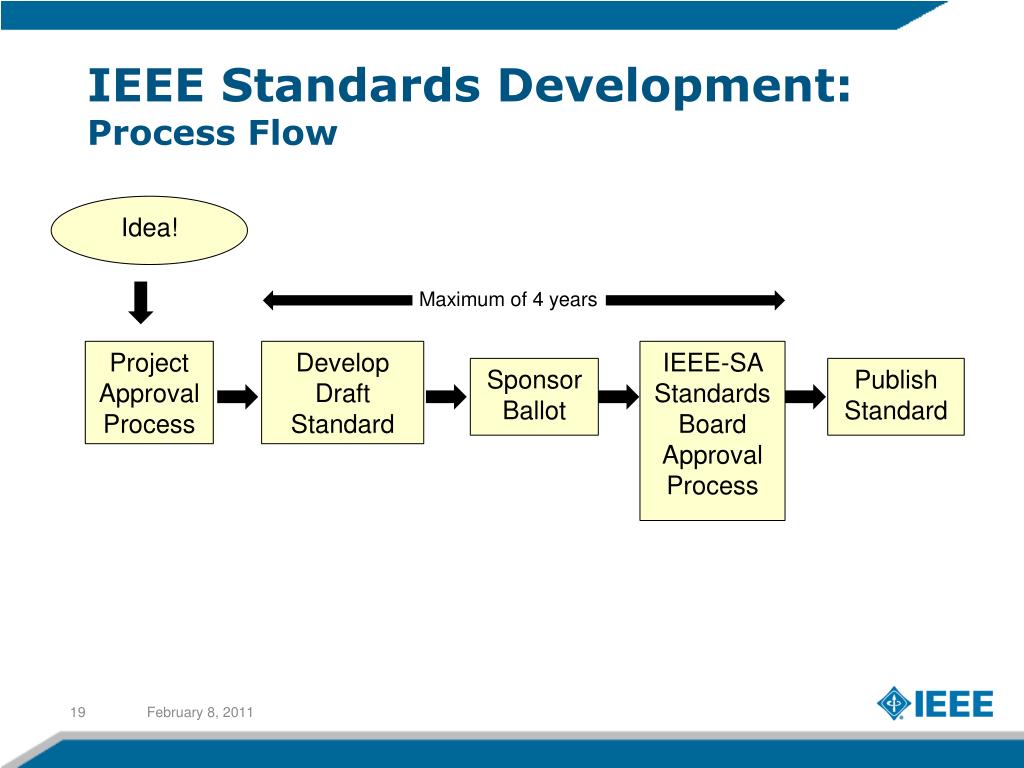 IEEE Standards Development:
Process Flow

Idea!

Maximum of 4 years

Project Approval Process

Develop Draft Standard

Sponsor Ballot

IEEE-SA Standards Board Approval Process

Publish Standard

19

February 8, 2011

IEEE